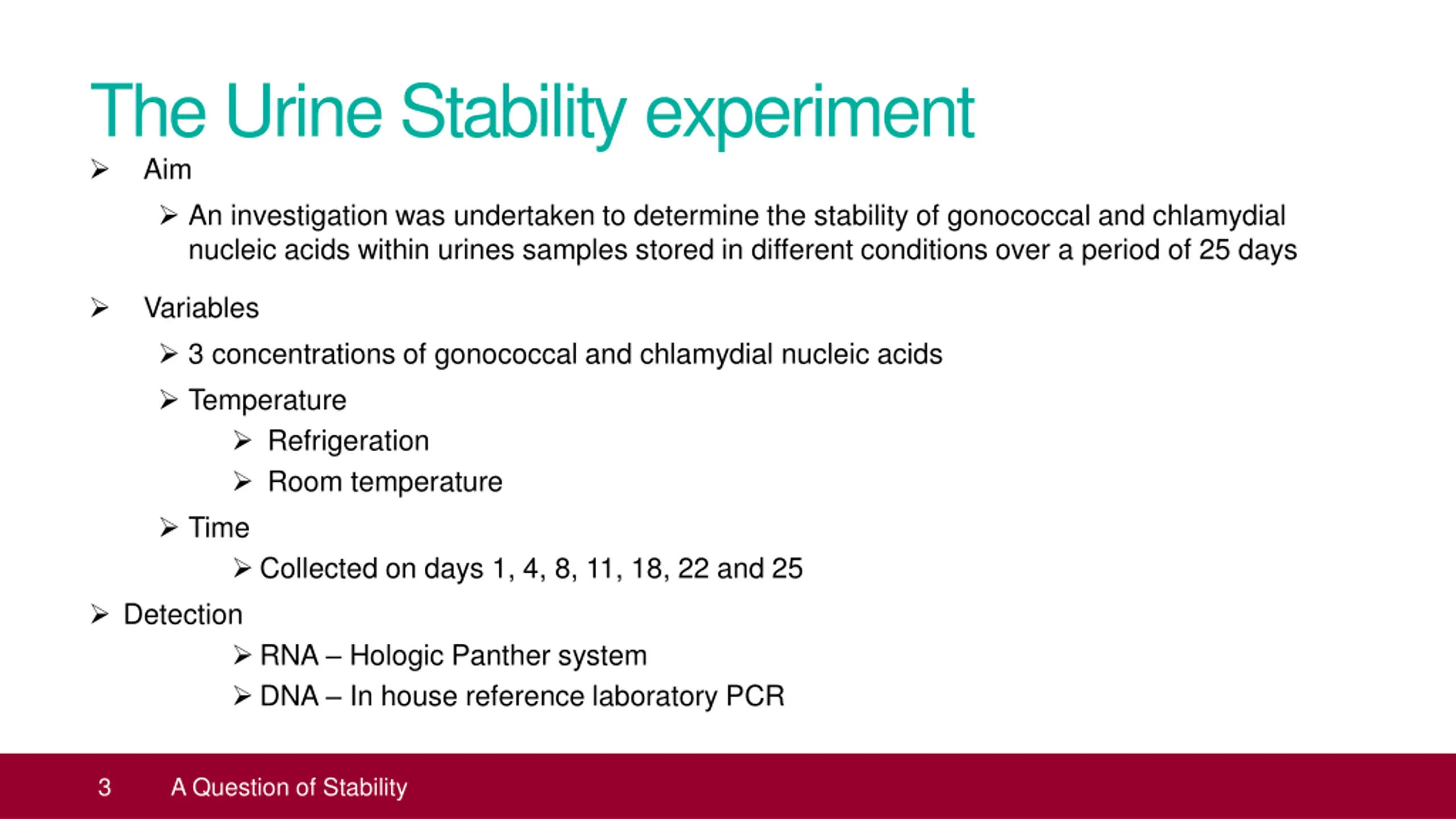 The Urine Stability experiment

➢ Aim

➢ An investigation was undertaken to determine the stability of gonococcal and chlamydial nucleic acids within urines samples stored in different conditions over a period of 25 days

➢ Variables

➢ 3 concentrations of gonococcal and chlamydial nucleic acids

➢ Temperature

➢ Refrigeration

➢ Room temperature

➢ Time

➢ Collected on days 1, 4, 8, 11, 18, 22 and 25

➢ Detection

➢ RNA – Hologic Panther system

➢ DNA – In house reference laboratory PCR

3 A Question of Stability